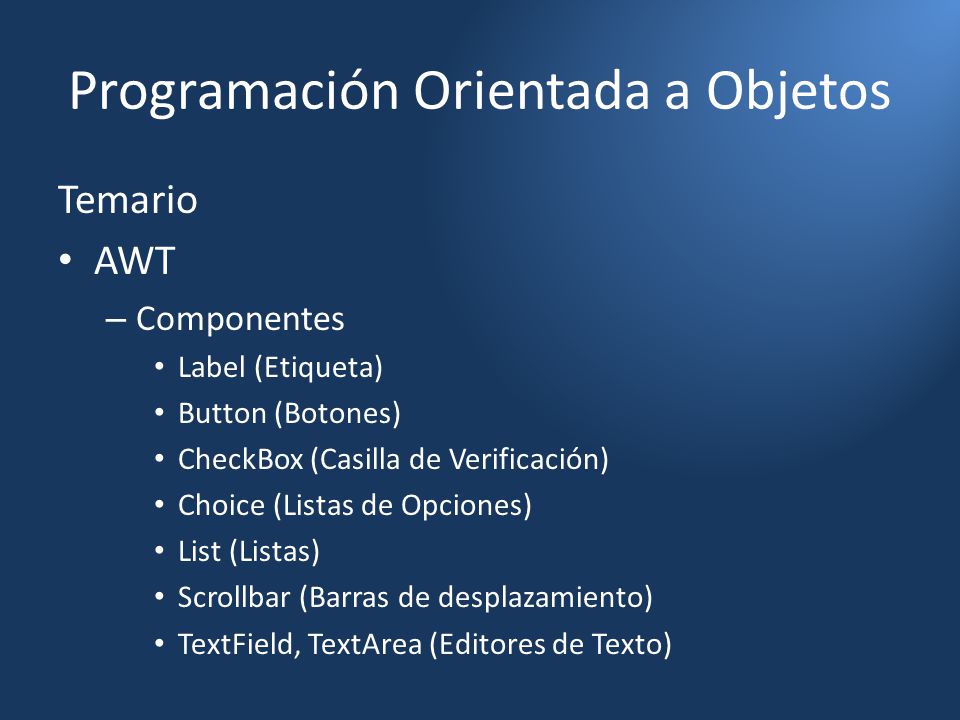 Programación Orientada a Objetos

Temario

• AWT

– Componentes

• Label (Etiqueta)
• Button (Botones)
• CheckBox (Casilla de Verificación)
• Choice (Listas de Opciones)
• List (Listas)
• Scrollbar (Barras de desplazamiento)
• TextField, TextArea (Editores de Texto)